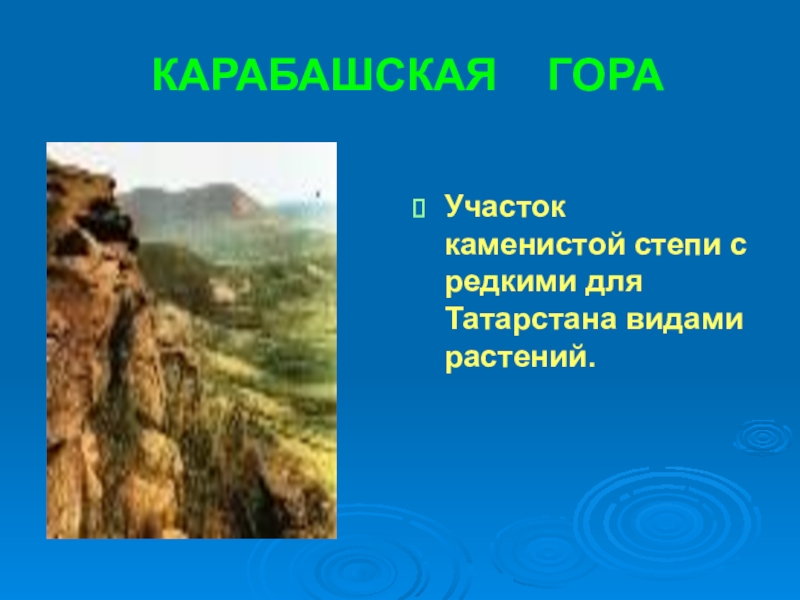 КАРАБАШСКАЯ ГОРА

Участок каменистой степи с редкими для Татарстана видами растений.